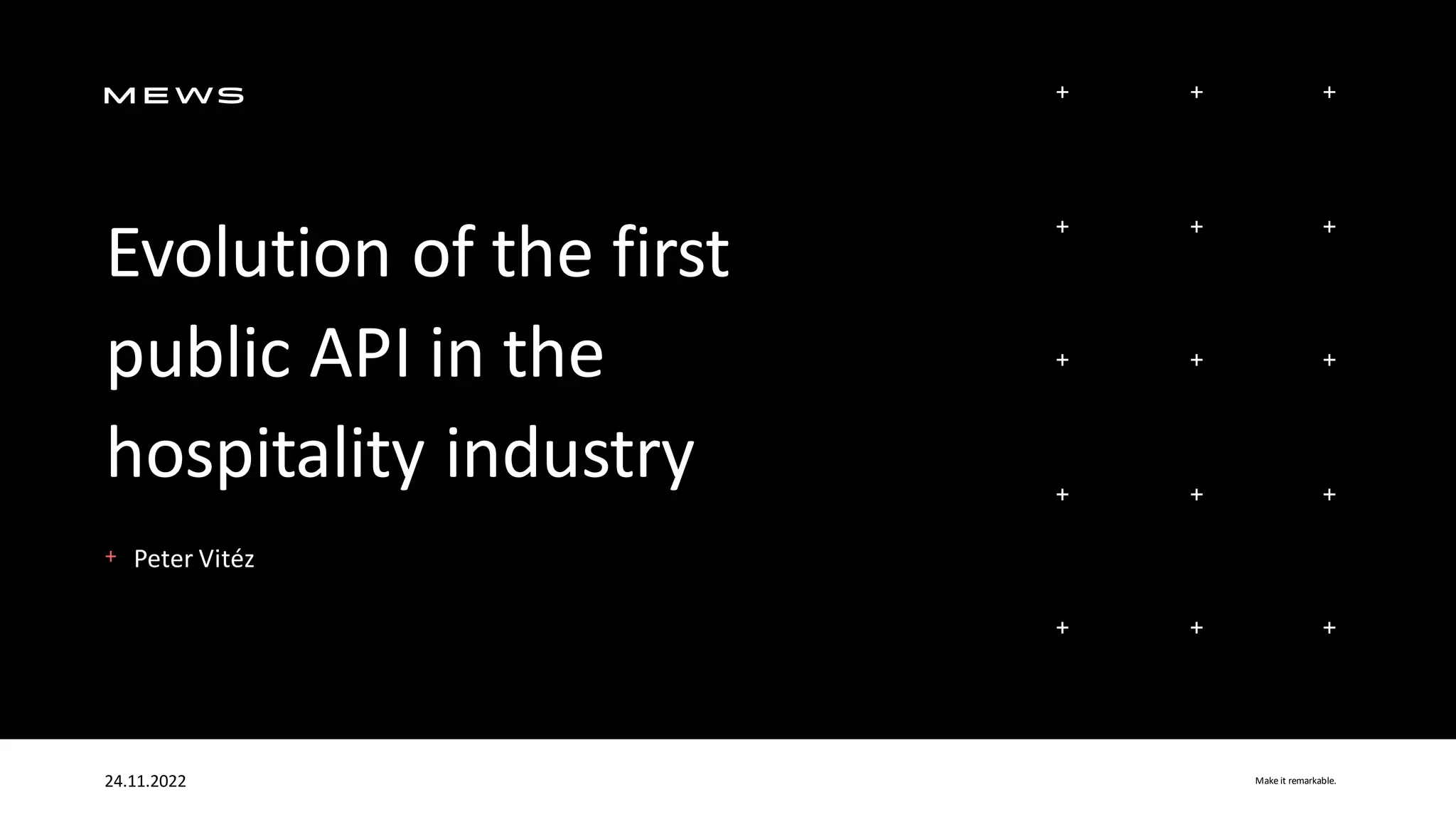 MEWS

Evolution of the first public API in the hospitality industry

+ Peter Vitéz

24.11.2022

Make it remarkable.